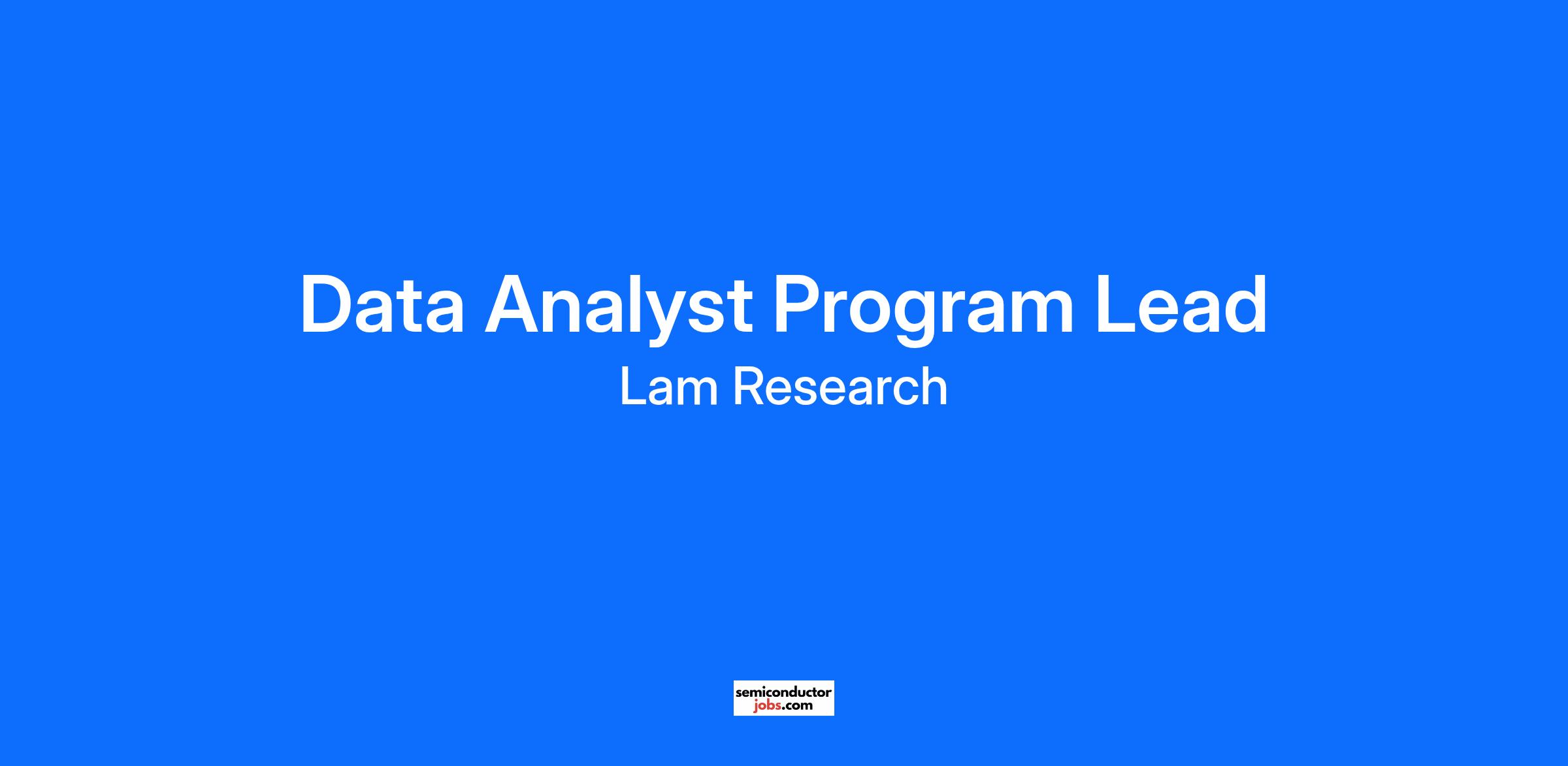 Data Analyst Program Lead

Lam Research

semiconductor
jobs.com